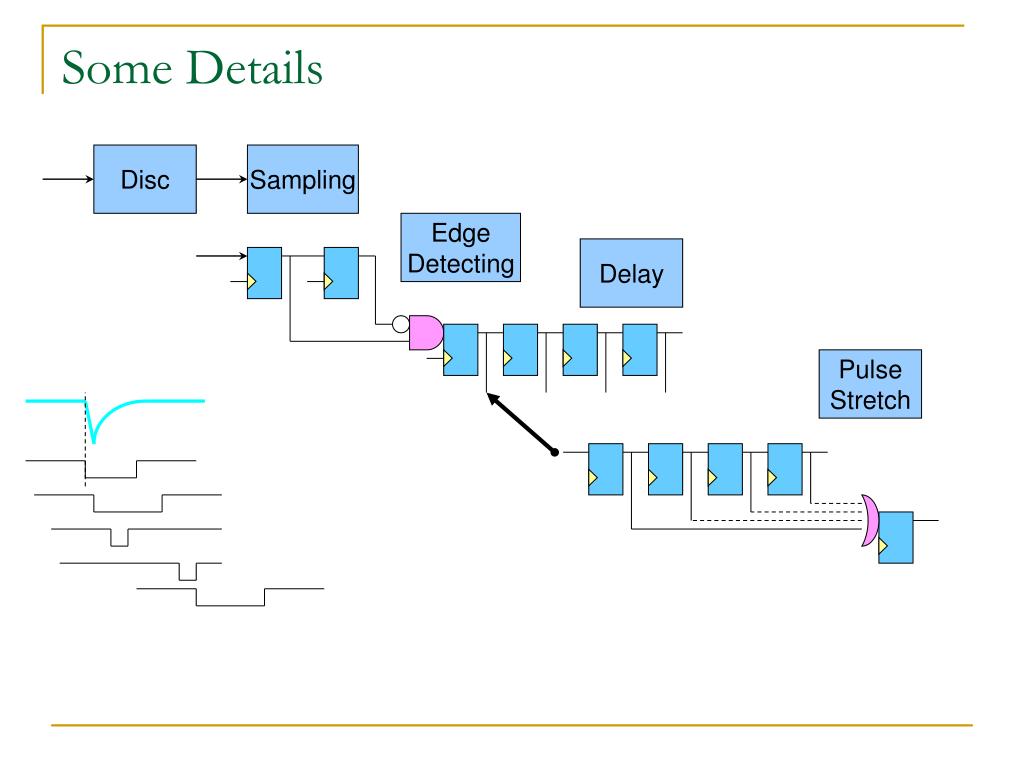 Some Details

Disc

Sampling

Edge Detecting

Delay

Pulse Stretch